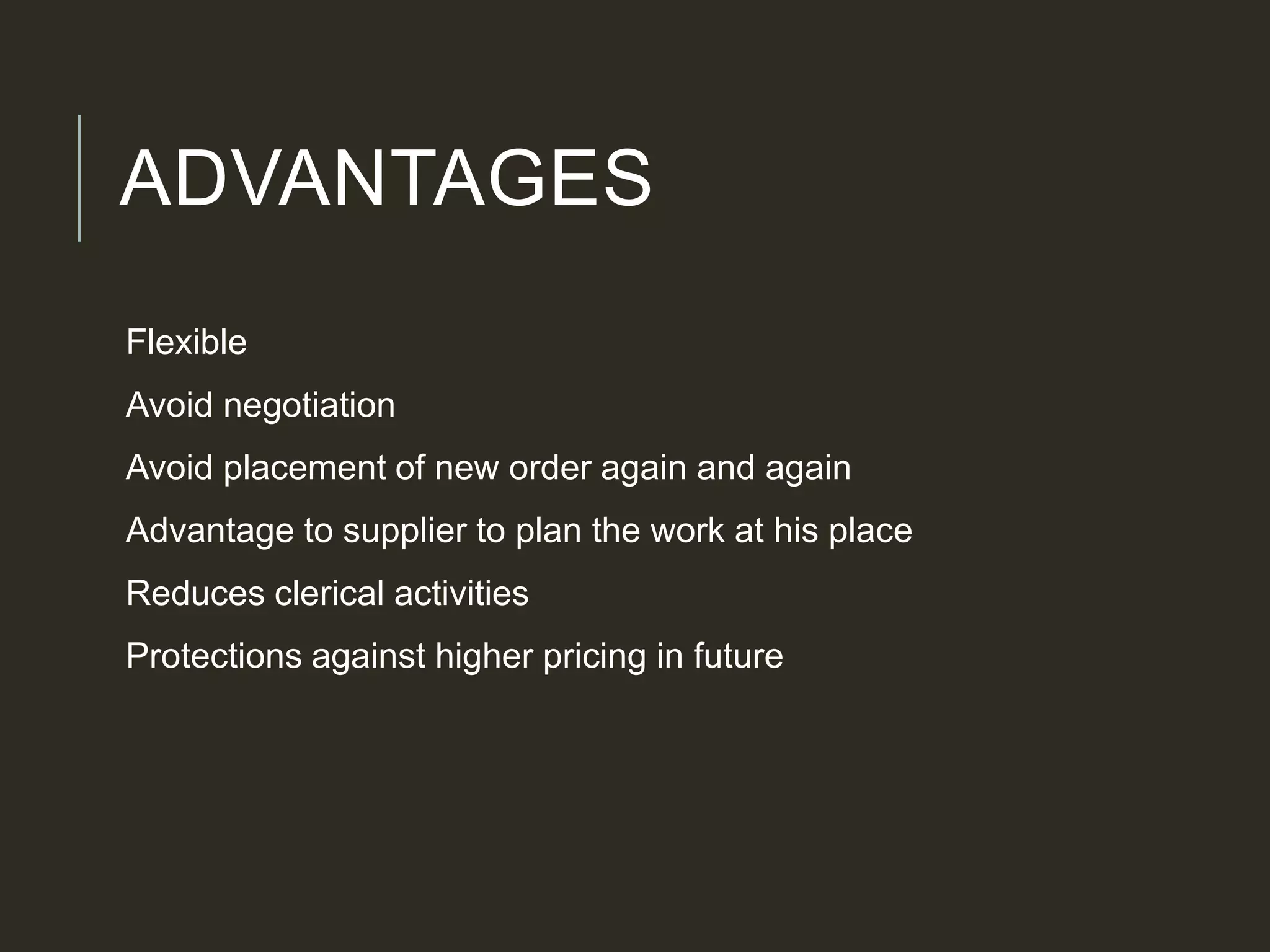 ADVANTAGES

Flexible

Avoid negotiation

Avoid placement of new order again and again

Advantage to supplier to plan the work at his place

Reduces clerical activities

Protections against higher pricing in future